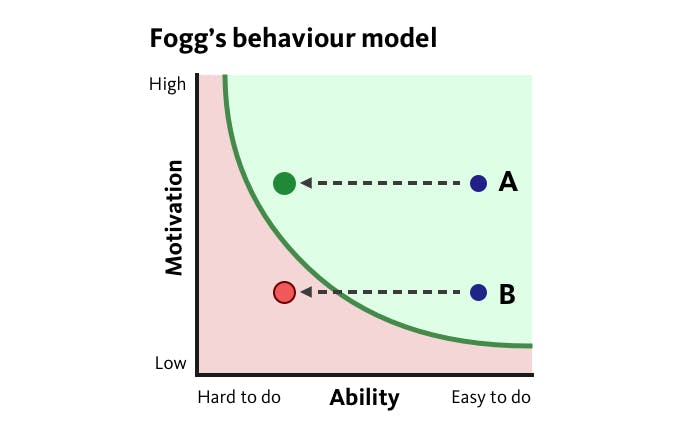 Fogg's behaviour model

High

Motivation

Low

A

B

Hard to do

Ability

Easy to do